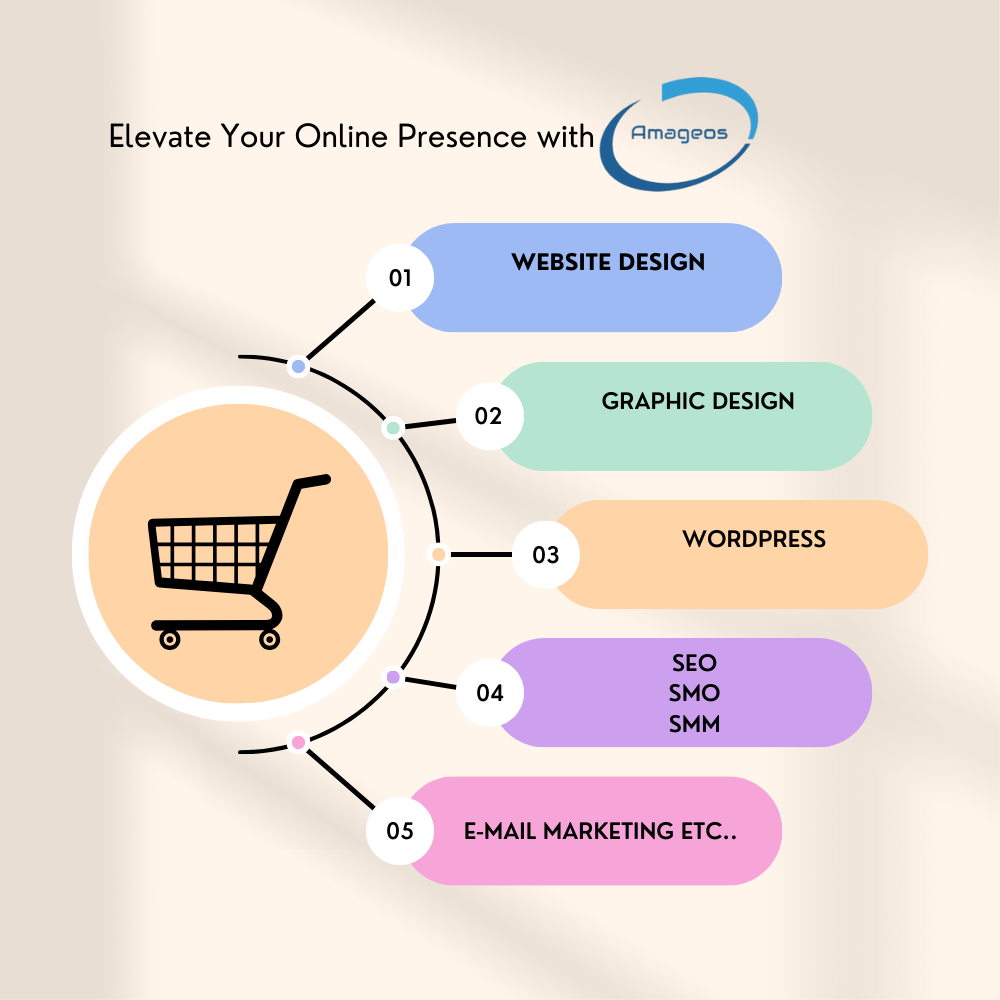 Elevate Your Online Presence with Amageos

01 WEBSITE DESIGN

02 GRAPHIC DESIGN

03 WORDPRESS

04 SEO
SMO
SMM

05 E-MAIL MARKETING ETC..